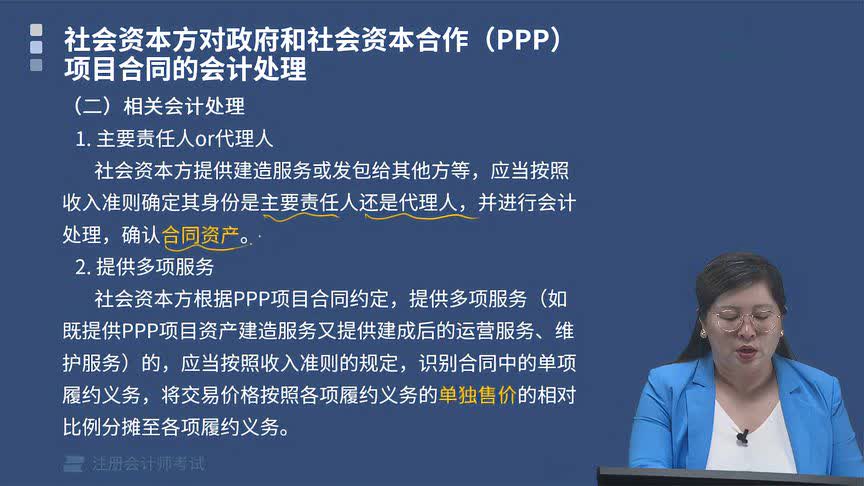 社会资本方对政府和社会资本合作（PPP）项目合同的会计处理

（二）相关会计处理

1. 主要责任人or代理人

社会资本方提供建造服务或发包给其他方等，应当按照收入准则确定其身份是主要责任人还是代理人，并进行会计处理，确认合同资产。

2. 提供多项服务

社会资本方根据PPP项目合同约定，提供多项服务（如既提供PPP项目资产建造服务又提供建成后的运营服务、维护服务）的，应当按照收入准则的规定，识别合同中的单项履约义务，将交易价格按照各项履约义务的单独售价的相对比例分摊至各项履约义务。

注册会计师考试